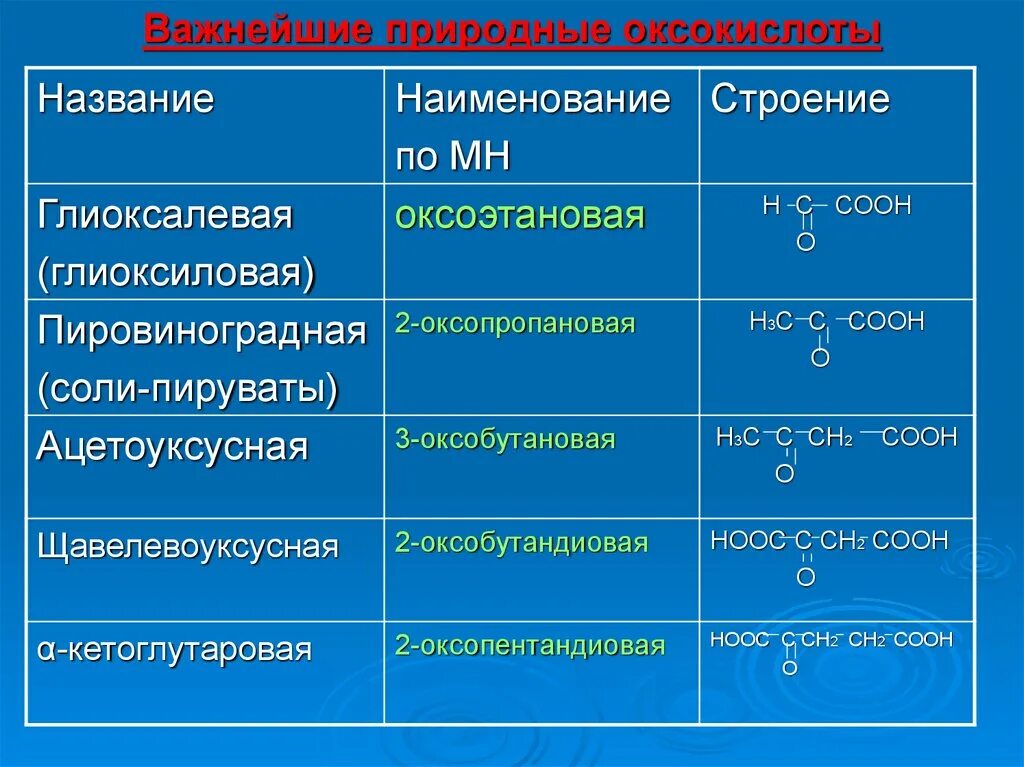 Важнейшие природные оксокислоты

| Название | Наименование по МН | Строение |
|---|---|---|
| Глиоксалевая (глиоксиловая) | оксоэтановая | $H-\underset{\underset{O}{\parallel}}{C}-COOH$ |
| Пировиноградная (соли-пируваты) | 2-оксопропановая | $H_3C-\underset{\underset{O}{\parallel}}{C}-COOH$ |
| Ацетоуксусная | 3-оксобутановая | $H_3C-\underset{\underset{O}{\parallel}}{C}-CH_2-COOH$ |
| Щавелевоуксусная | 2-оксобутандиовая | $HOOC-\underset{\underset{O}{\parallel}}{C}-CH_2-COOH$ |
| α-кетоглутаровая | 2-оксопентандиовая | $HOOC-\underset{\underset{O}{\parallel}}{C}-CH_2-CH_2-COOH$ |